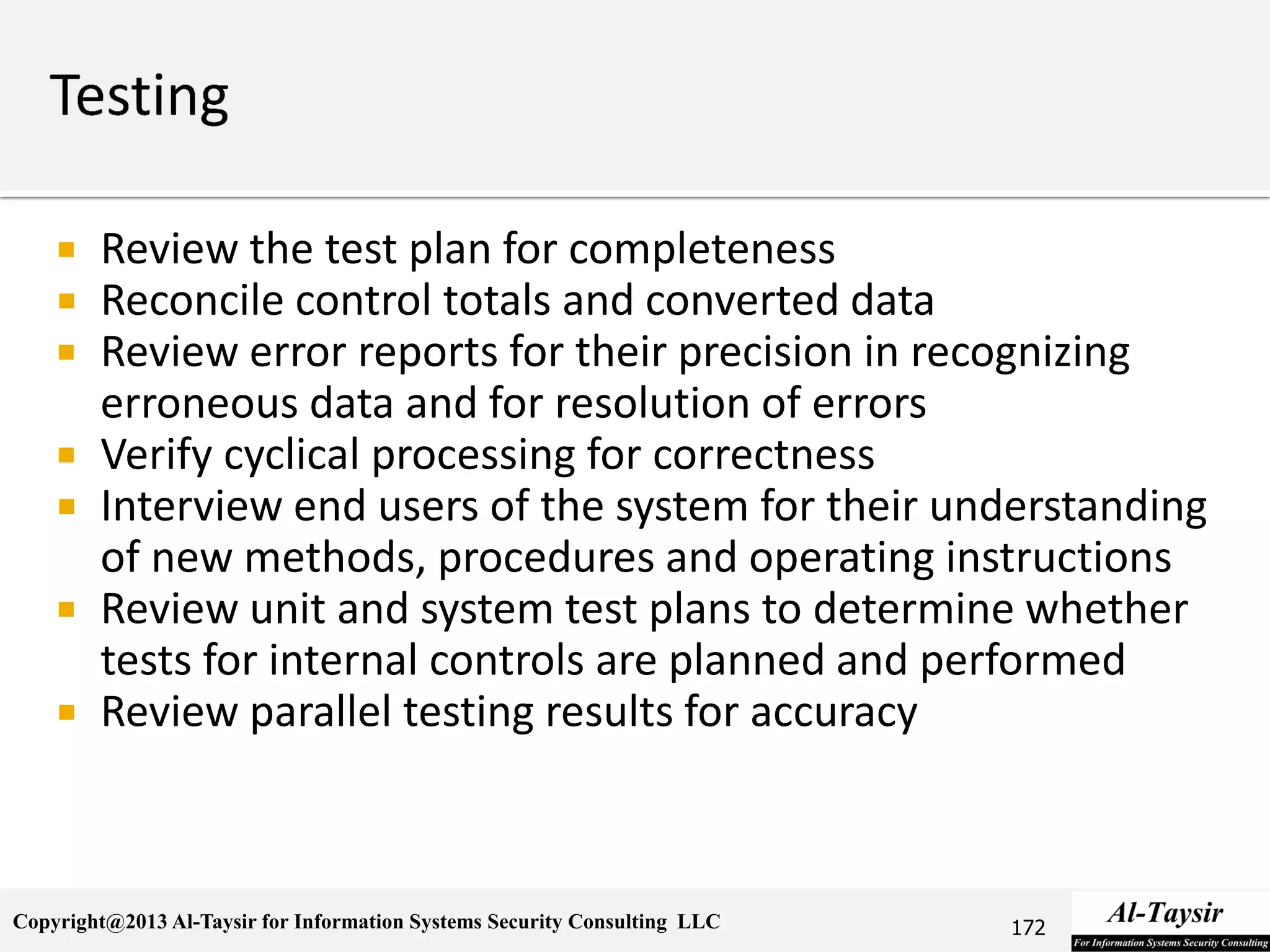 Testing

- Review the test plan for completeness
- Reconcile control totals and converted data
- Review error reports for their precision in recognizing erroneous data and for resolution of errors
- Verify cyclical processing for correctness
- Interview end users of the system for their understanding of new methods, procedures and operating instructions
- Review unit and system test plans to determine whether tests for internal controls are planned and performed
- Review parallel testing results for accuracy

Copyright@2013 Al-Taysir for Information Systems Security Consulting LLC

172

Al-Taysir
For Information Systems Security Consulting